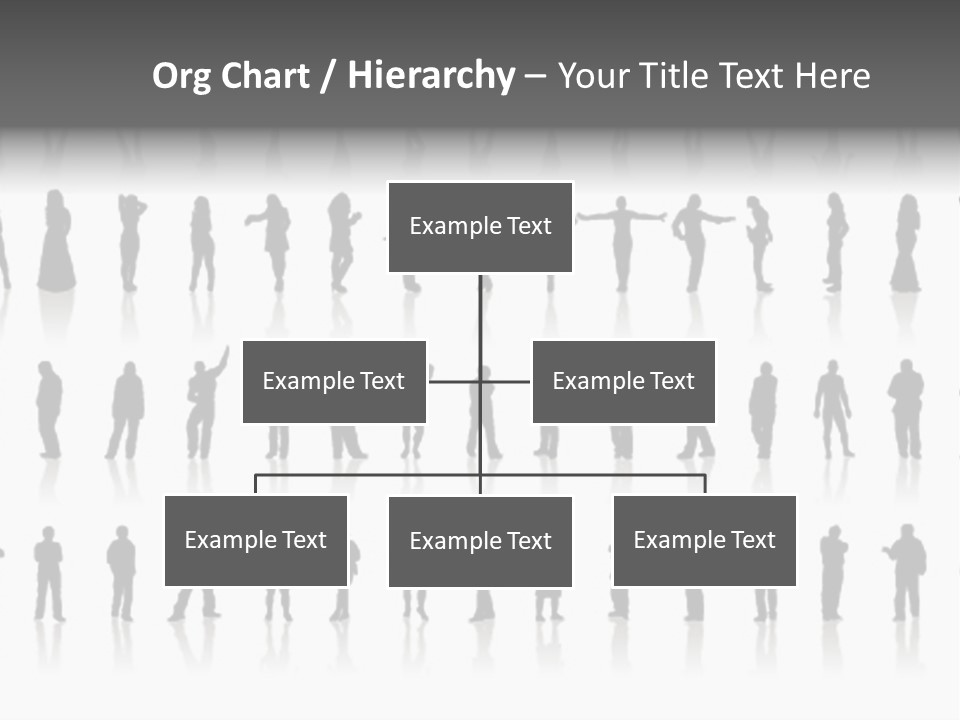 Org Chart / Hierarchy – Your Title Text Here

Example Text

Example Text

Example Text

Example Text

Example Text

Example Text